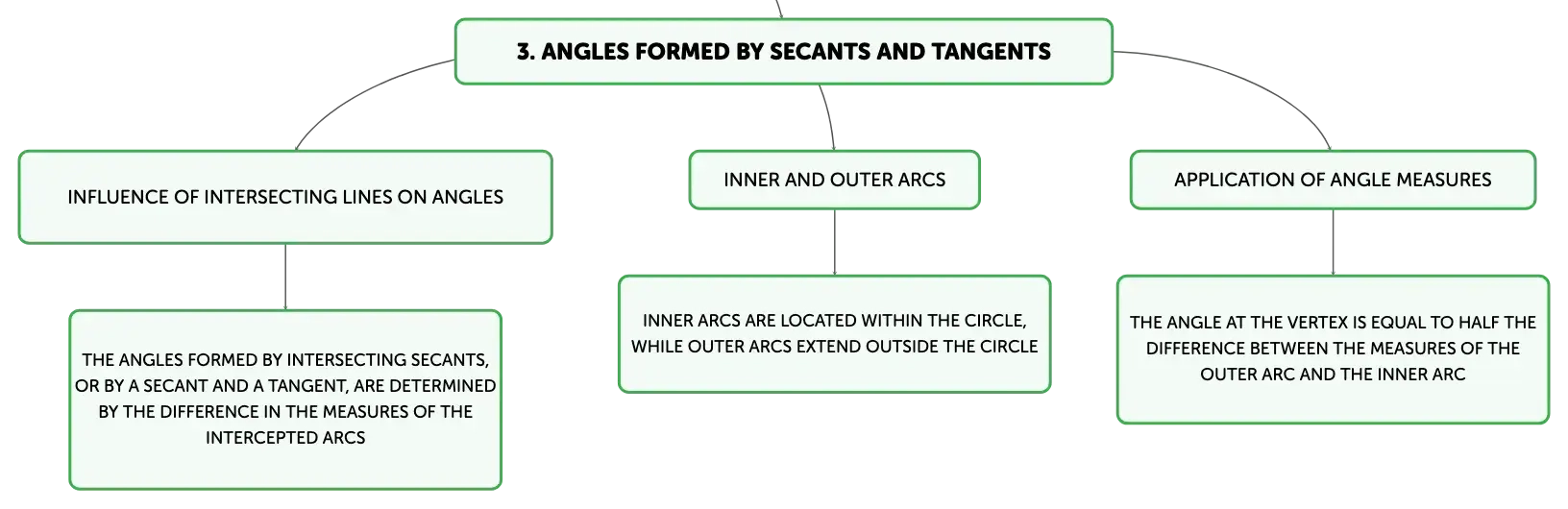 3. ANGLES FORMED BY SECANTS AND TANGENTS

INFLUENCE OF INTERSECTING LINES ON ANGLES

THE ANGLES FORMED BY INTERSECTING SECANTS, OR BY A SECANT AND A TANGENT, ARE DETERMINED BY THE DIFFERENCE IN THE MEASURES OF THE INTERCEPTED ARCS

INNER AND OUTER ARCS

INNER ARCS ARE LOCATED WITHIN THE CIRCLE, WHILE OUTER ARCS EXTEND OUTSIDE THE CIRCLE

APPLICATION OF ANGLE MEASURES

THE ANGLE AT THE VERTEX IS EQUAL TO HALF THE DIFFERENCE BETWEEN THE MEASURES OF THE OUTER ARC AND THE INNER ARC